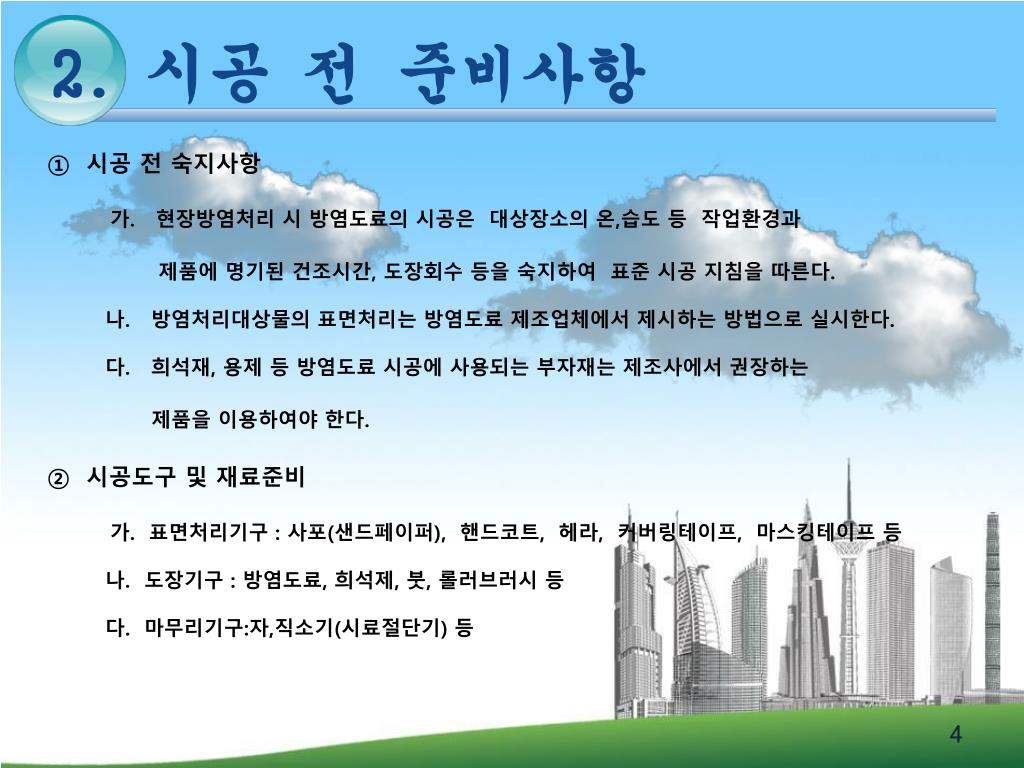 2. 시공 전 준비사항

① 시공 전 숙지사항

가. 현장방염처리 시 방염도료의 시공은 대상장소의 온,습도 등 작업환경과 제품에 명기된 건조시간, 도장회수 등을 숙지하여 표준 시공 지침을 따른다.

나. 방염처리대상물의 표면처리는 방염도료 제조업체에서 제시하는 방법으로 실시한다.

다. 희석재, 용제 등 방염도료 시공에 사용되는 부자재는 제조사에서 권장하는 제품을 이용하여야 한다.

② 시공도구 및 재료준비

가. 표면처리기구 : 사포(샌드페이퍼), 핸드코트, 헤라, 커버링테이프, 마스킹테이프 등

나. 도장기구 : 방염도료, 희석제, 붓, 롤러브러시 등

다. 마무리기구:자,직소기(시료절단기) 등

4